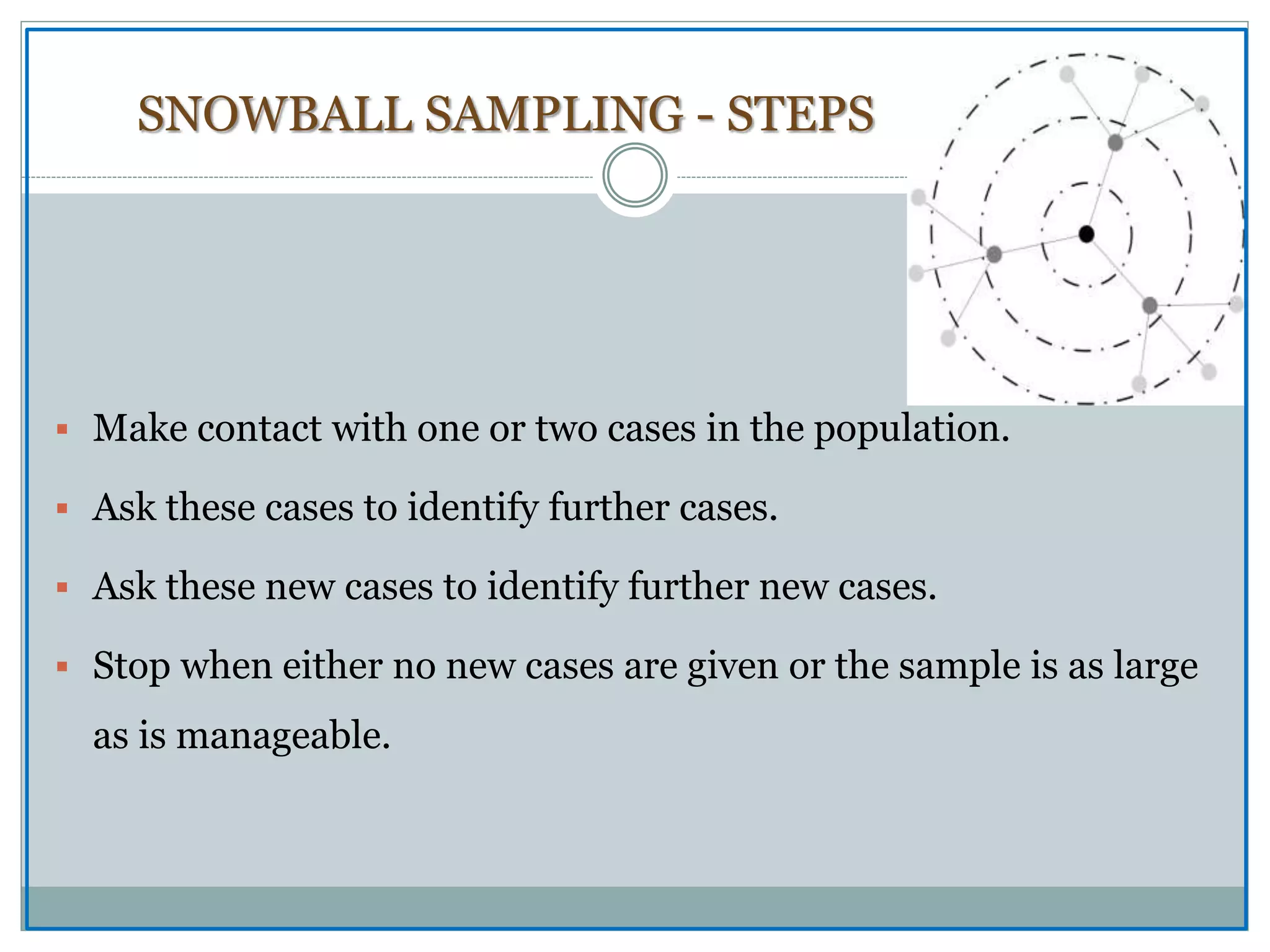 SNOWBALL SAMPLING - STEPS

▪ Make contact with one or two cases in the population.

▪ Ask these cases to identify further cases.

▪ Ask these new cases to identify further new cases.

▪ Stop when either no new cases are given or the sample is as large as is manageable.